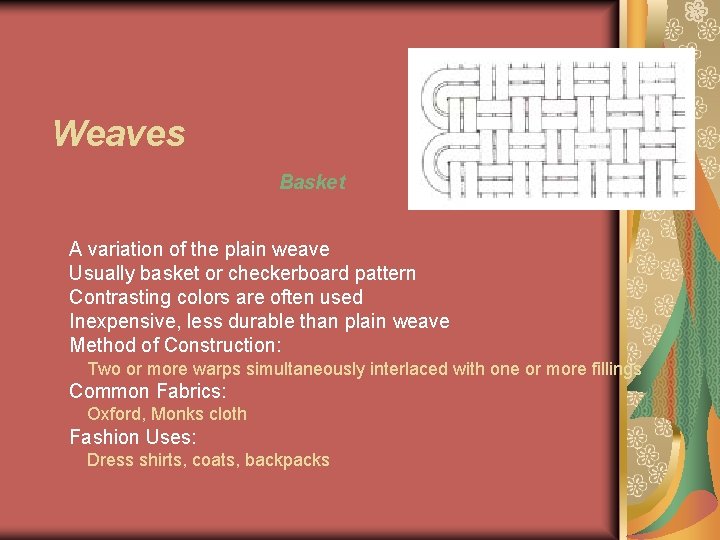 Weaves

Basket

A variation of the plain weave
Usually basket or checkerboard pattern
Contrasting colors are often used
Inexpensive, less durable than plain weave
Method of Construction:
Two or more warps simultaneously interlaced with one or more fillings
Common Fabrics:
Oxford, Monks cloth
Fashion Uses:
Dress shirts, coats, backpacks